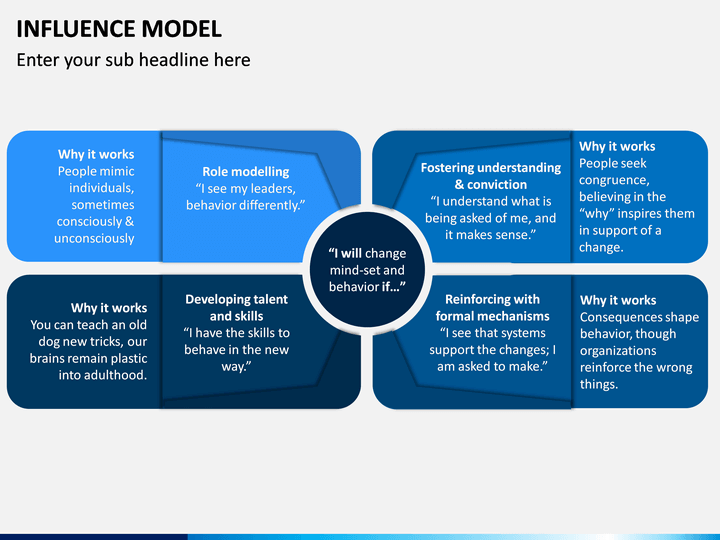 INFLUENCE MODEL

Enter your sub headline here

Why it works
People mimic individuals, sometimes consciously & unconsciously

Role modelling
“I see my leaders, behavior differently.”

Fostering understanding & conviction
“I understand what is being asked of me, and it makes sense.”

Why it works
People seek congruence, believing in the “why” inspires them in support of a change.

“I will change mind-set and behavior if…”

Why it works
You can teach an old dog new tricks, our brains remain plastic into adulthood.

Developing talent and skills
“I have the skills to behave in the new way.”

Reinforcing with formal mechanisms
“I see that systems support the changes; I am asked to make.”

Why it works
Consequences shape behavior, though organizations reinforce the wrong things.